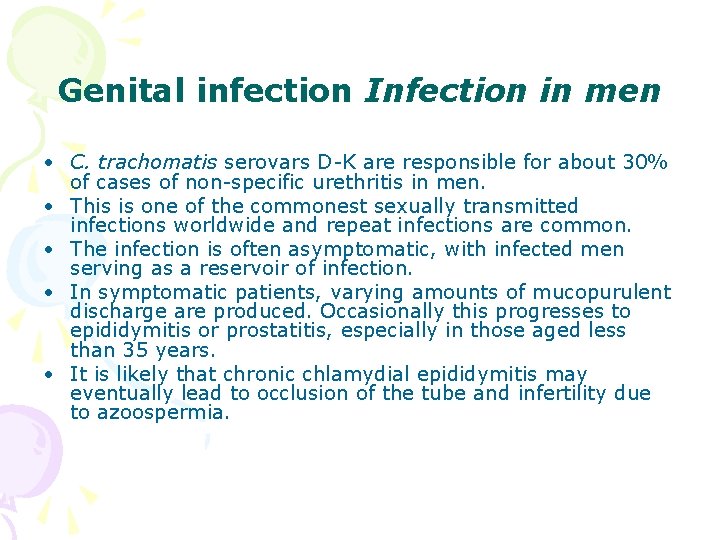 Genital infection Infection in men

• C. trachomatis serovars D-K are responsible for about 30% of cases of non-specific urethritis in men.
• This is one of the commonest sexually transmitted infections worldwide and repeat infections are common.
• The infection is often asymptomatic, with infected men serving as a reservoir of infection.
• In symptomatic patients, varying amounts of mucopurulent discharge are produced. Occasionally this progresses to epididymitis or prostatitis, especially in those aged less than 35 years.
• It is likely that chronic chlamydial epididymitis may eventually lead to occlusion of the tube and infertility due to azoospermia.